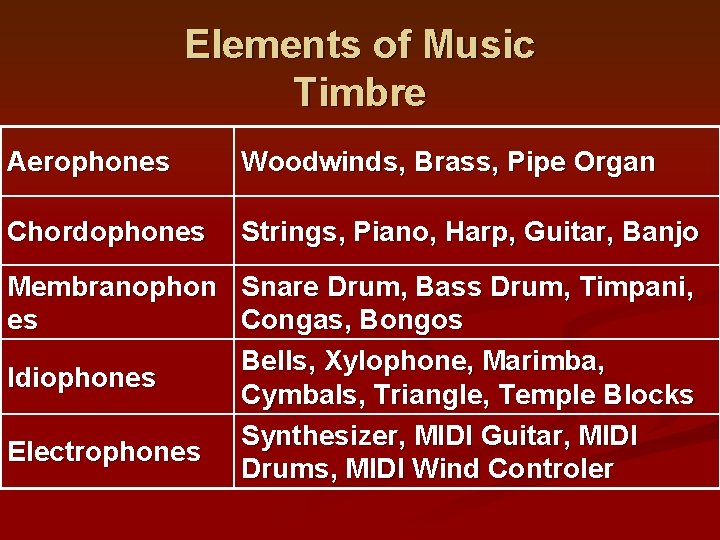 Elements of Music
Timbre

| | |
|---|---|
| Aerophones | Woodwinds, Brass, Pipe Organ |
| Chordophones | Strings, Piano, Harp, Guitar, Banjo |
| Membranophones | Snare Drum, Bass Drum, Timpani, Congas, Bongos |
| Idiophones | Bells, Xylophone, Marimba, Cymbals, Triangle, Temple Blocks |
| Electrophones | Synthesizer, MIDI Guitar, MIDI Drums, MIDI Wind Controler |